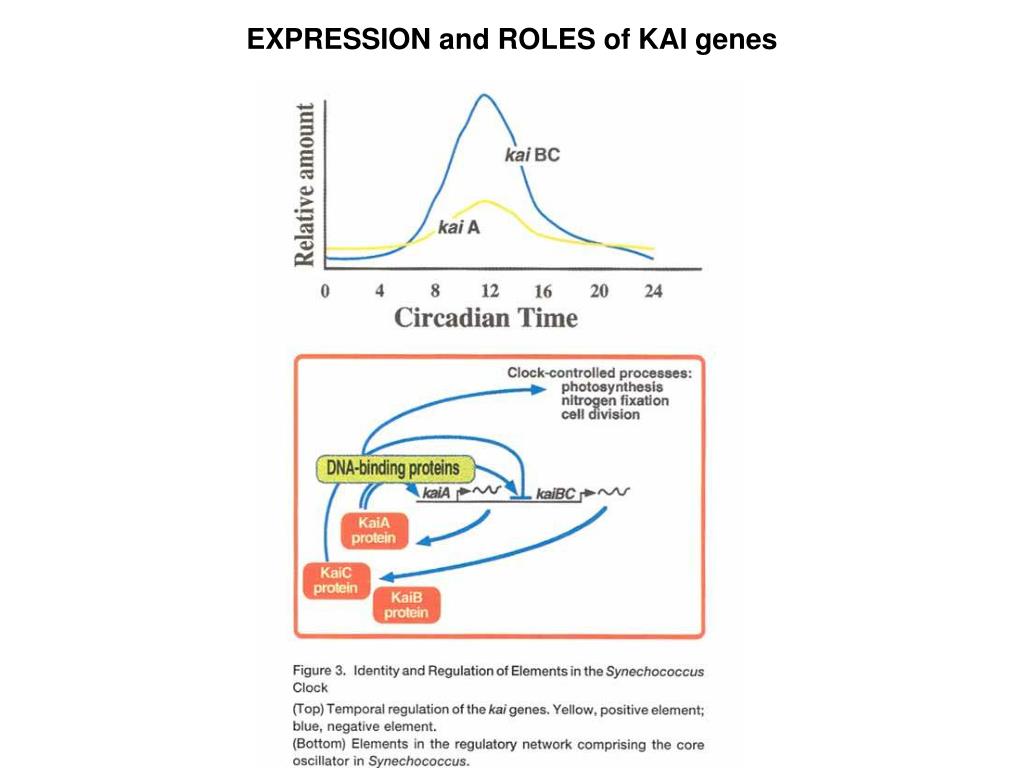 EXPRESSION and ROLES of KAI genes

Relative amount

kai BC

kai A

0 4 8 12 16 20 24

Circadian Time

Clock-controlled processes:
photosynthesis
nitrogen fixation
cell division

DNA-binding proteins

kaiA

kaiBC

KaiA protein

KaiC protein

KaiB protein

Figure 3. Identity and Regulation of Elements in the Synechococcus Clock

(Top) Temporal regulation of the kai genes. Yellow, positive element; blue, negative element.

(Bottom) Elements in the regulatory network comprising the core oscillator in Synechococcus.